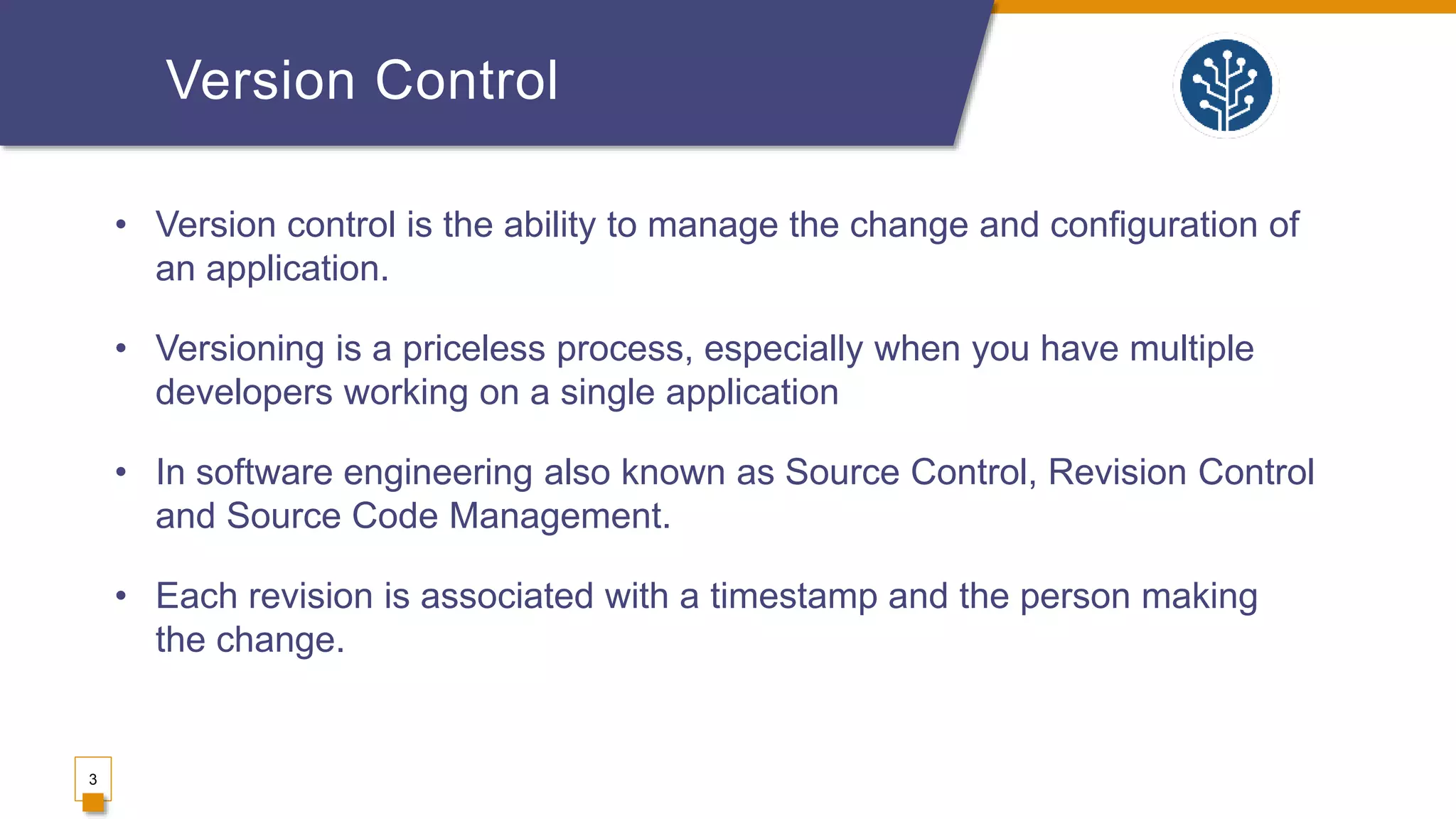 Version Control

• Version control is the ability to manage the change and configuration of an application.

• Versioning is a priceless process, especially when you have multiple developers working on a single application

• In software engineering also known as Source Control, Revision Control and Source Code Management.

• Each revision is associated with a timestamp and the person making the change.

3